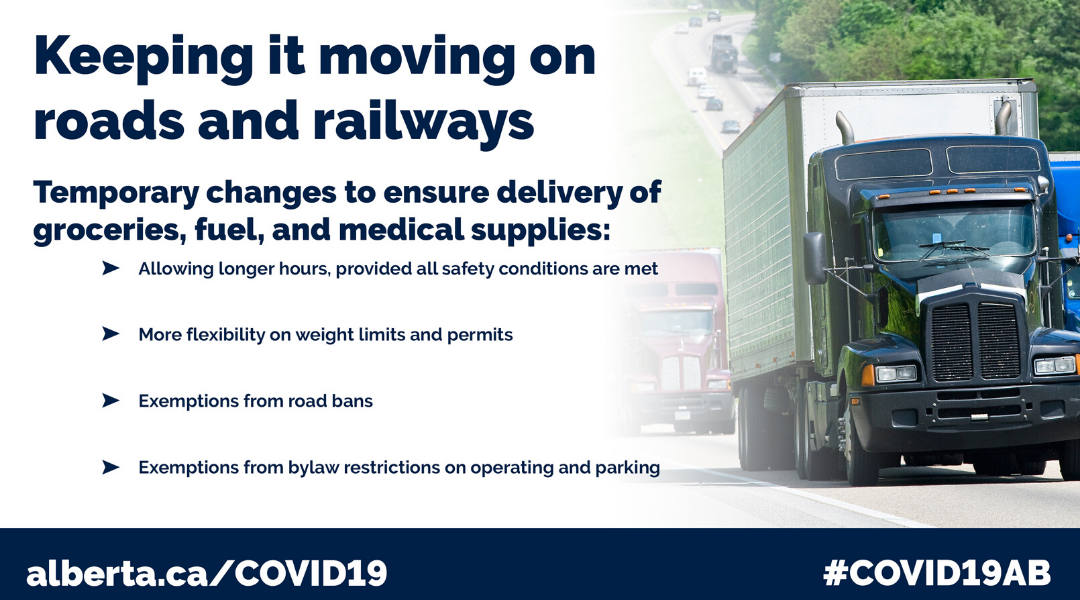 Keeping it moving on roads and railways

Temporary changes to ensure delivery of groceries, fuel, and medical supplies:

➤ Allowing longer hours, provided all safety conditions are met

➤ More flexibility on weight limits and permits

➤ Exemptions from road bans

➤ Exemptions from bylaw restrictions on operating and parking

alberta.ca/COVID19

#COVID19AB